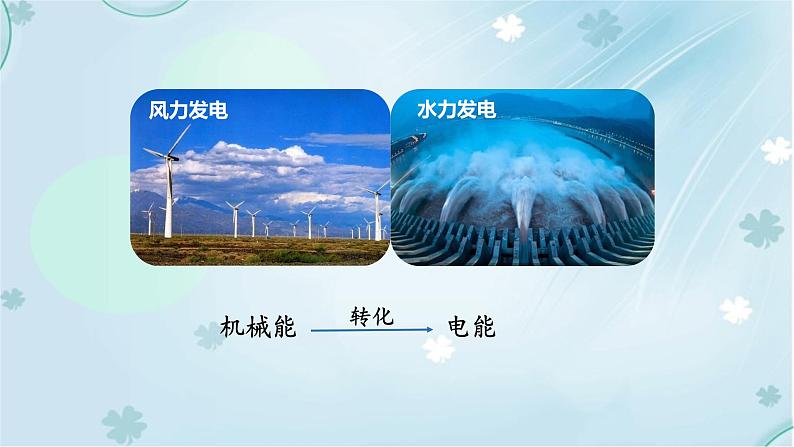 风力发电

水力发电

机械能 转化 电能